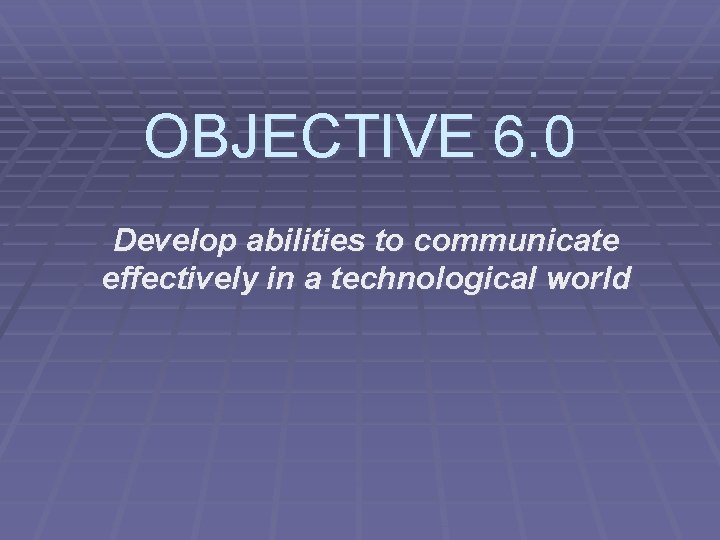 OBJECTIVE 6.0

Develop abilities to communicate effectively in a technological world